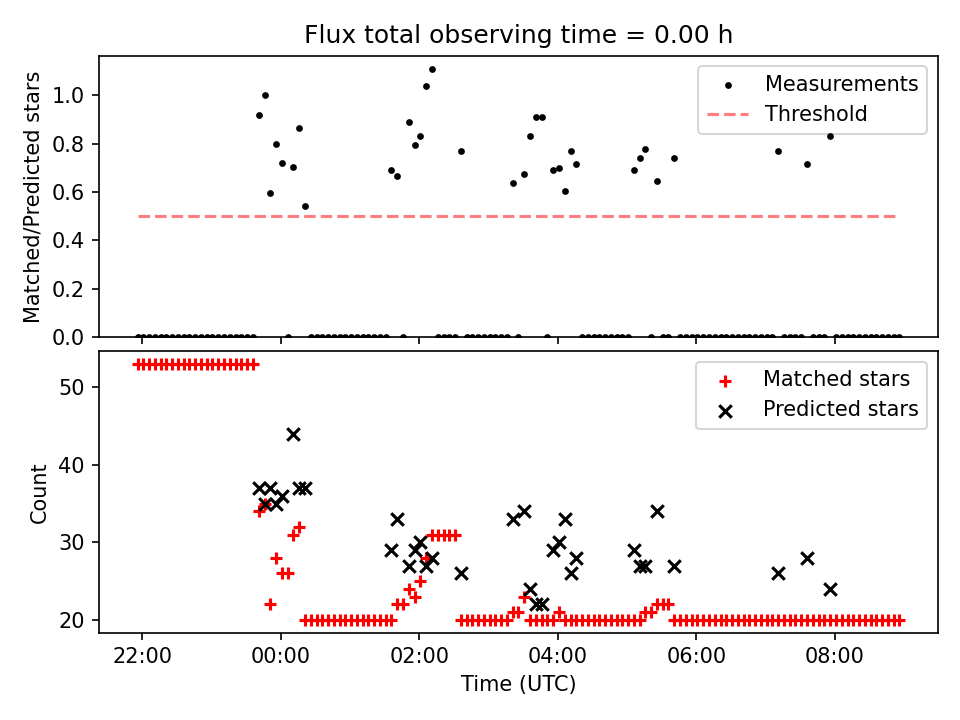 Flux total observing time = 0.00 h

Matched/Predicted stars

1.0
0.8
0.6
0.4
0.2
0.0

Measurements
Threshold

Count

50
40
30
20

Matched stars
Predicted stars

22:00
00:00
02:00
04:00
06:00
08:00

Time (UTC)